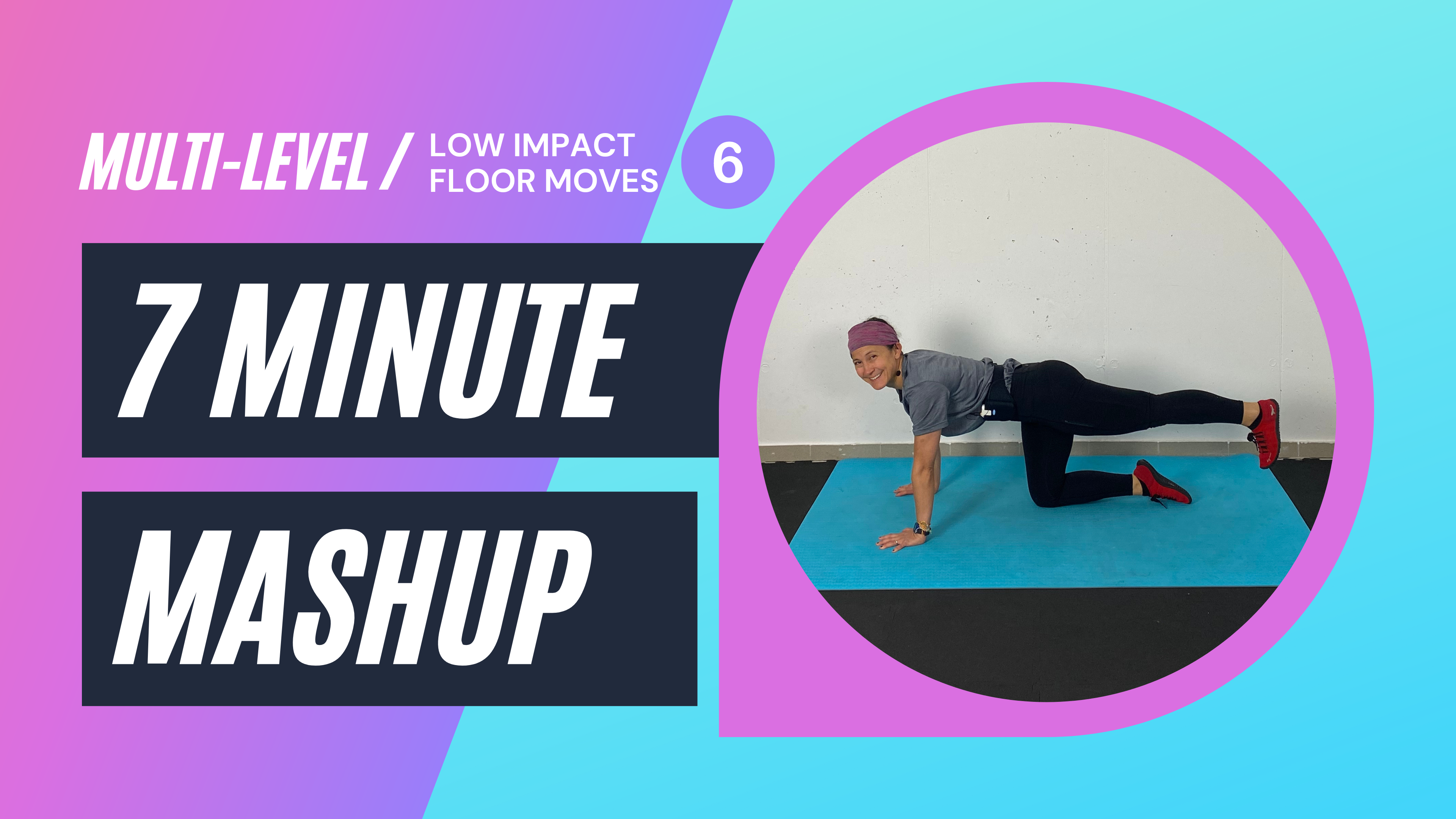 MULTI-LEVEL / LOW IMPACT FLOOR MOVES

6

7 MINUTE

MASHUP